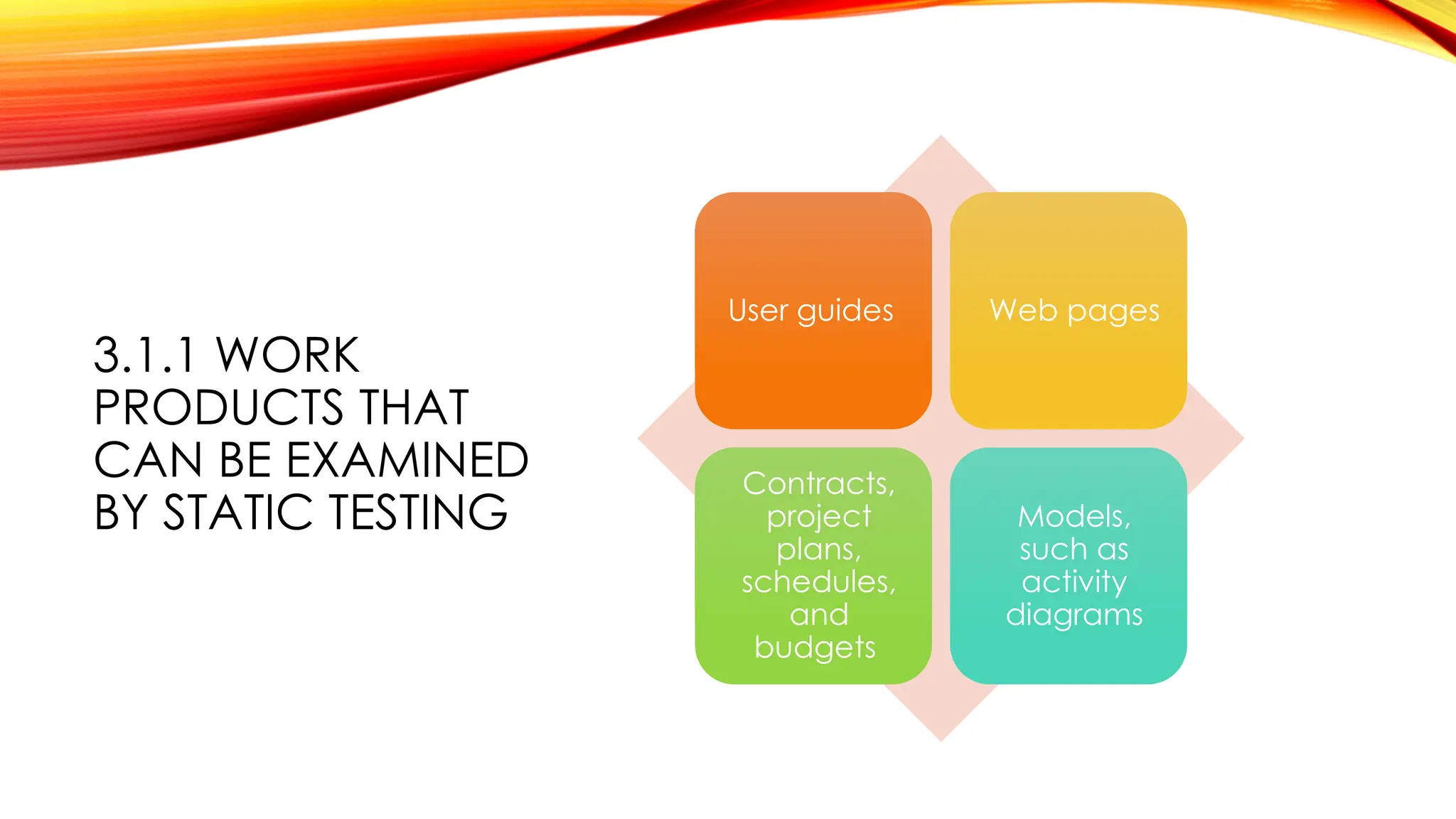 3.1.1 WORK PRODUCTS THAT CAN BE EXAMINED BY STATIC TESTING

User guides

Web pages

Contracts, project plans, schedules, and budgets

Models, such as activity diagrams